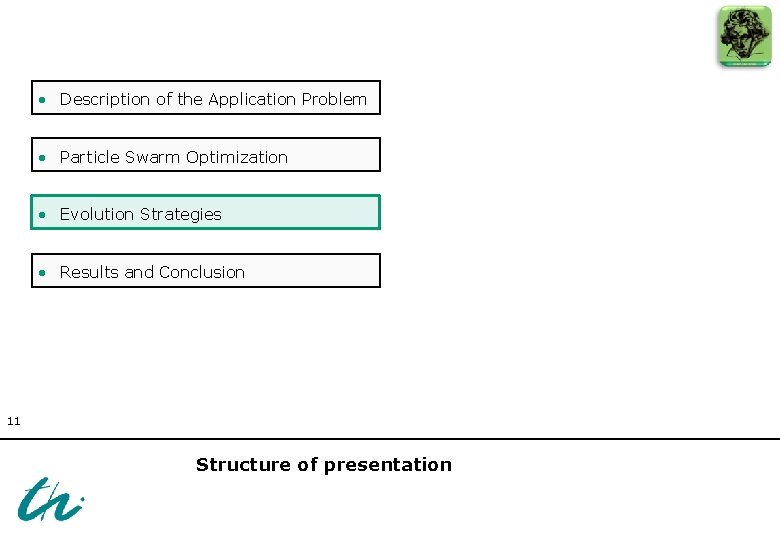 • Description of the Application Problem

• Particle Swarm Optimization

• Evolution Strategies

• Results and Conclusion

11

Structure of presentation